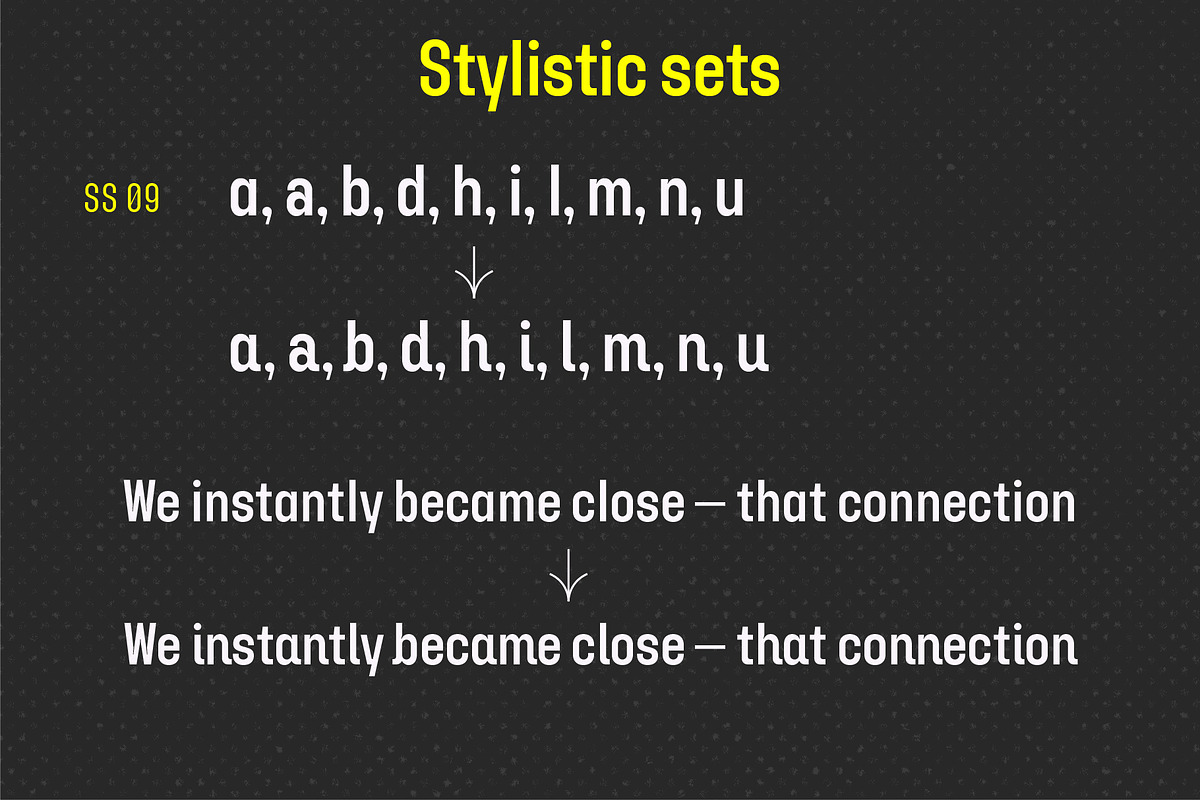 Stylistic sets

SS 09

a, a, b, d, h, i, l, m, n, u

↓

a, a, b, d, h, i, l, m, n, u

We instantly became close — that connection

↓

We instantly became close — that connection